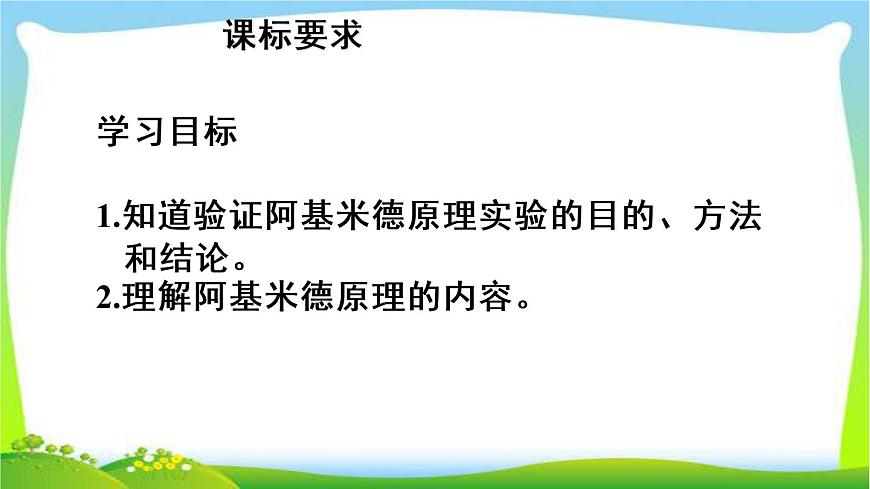 课标要求

学习目标

1.知道验证阿基米德原理实验的目的、方法和结论。
2.理解阿基米德原理的内容。